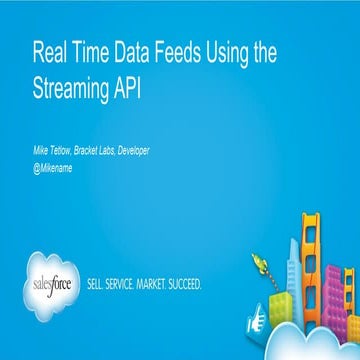 Real Time Data Feeds Using the Streaming API

Mike Tetlow, Bracket Labs, Developer
@Mikename

salesforce

SELL. SERVICE. MARKET. SUCCEED.